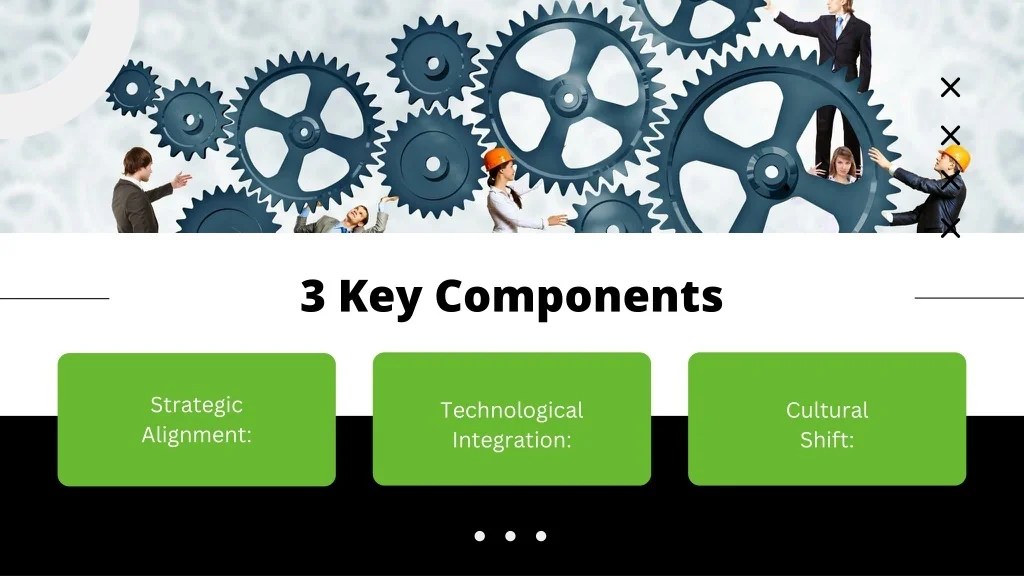 3 Key Components

Strategic Alignment:

Technological Integration:

Cultural Shift: